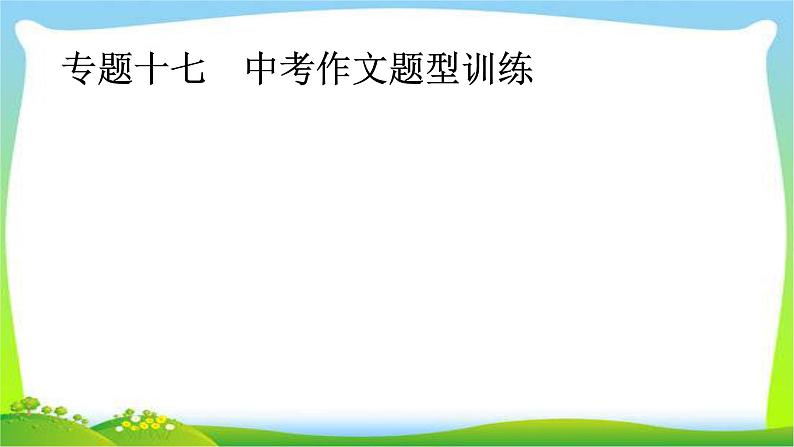 专题十七　中考作文题型训练